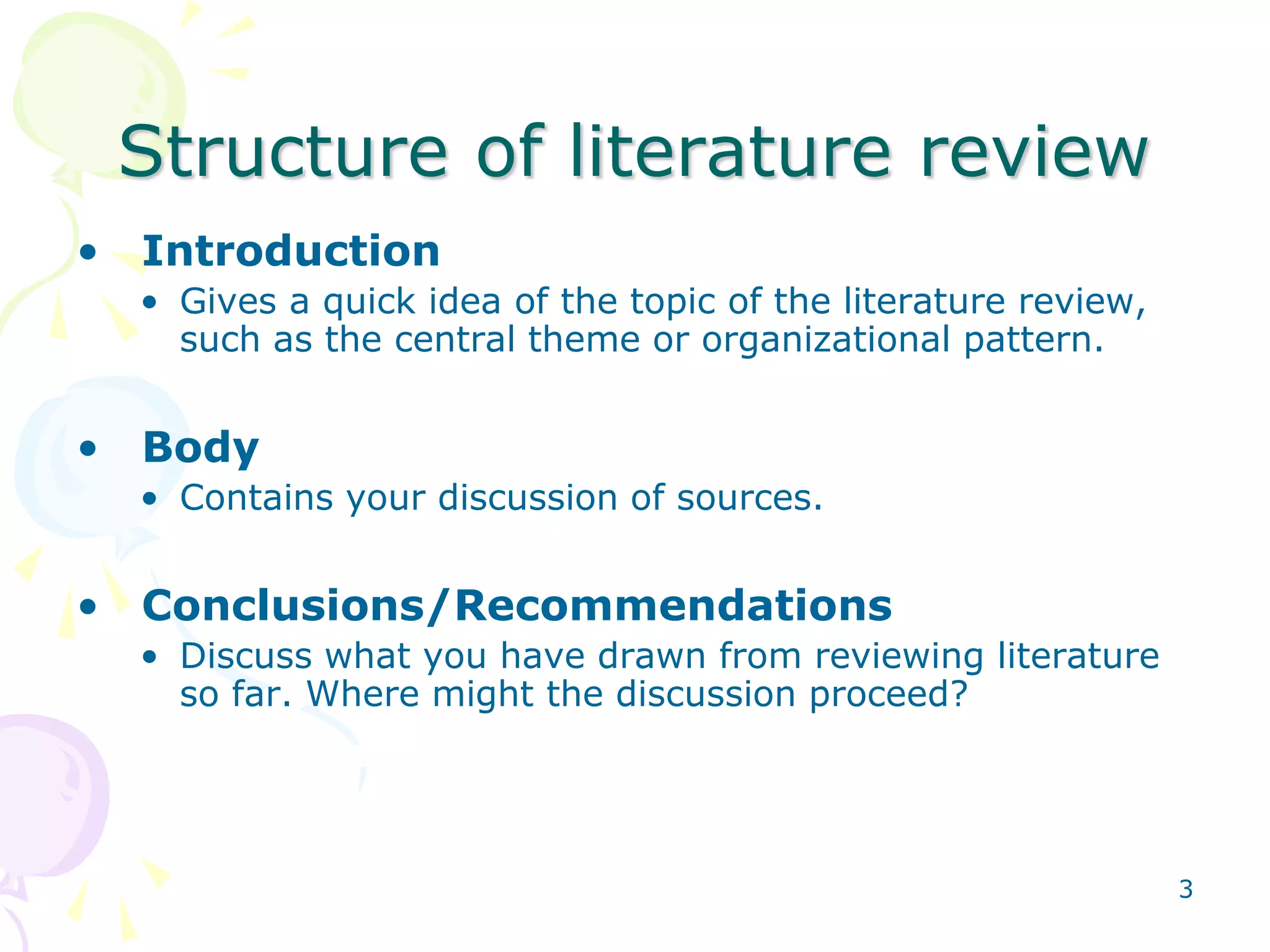 Structure of literature review

• Introduction
  • Gives a quick idea of the topic of the literature review, such as the central theme or organizational pattern.

• Body
  • Contains your discussion of sources.

• Conclusions/Recommendations
  • Discuss what you have drawn from reviewing literature so far. Where might the discussion proceed?

3